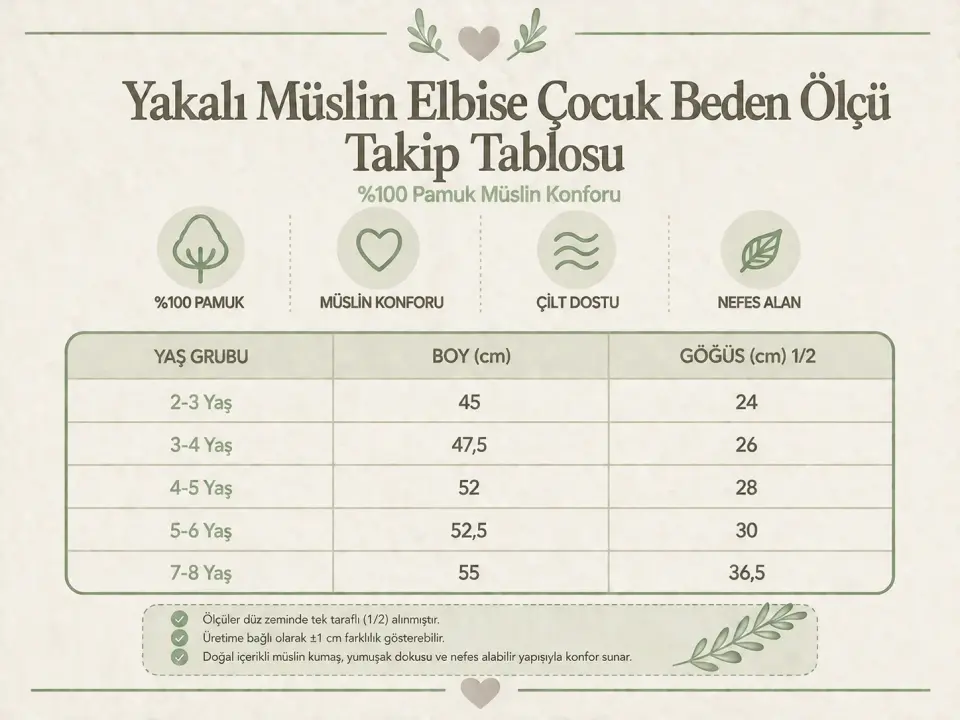 Yakalı Müslin Elbise Çocuk Beden Ölçü Takip Tablosu

%100 Pamuk Müslin Konforu

%100 PAMUK

MÜSLİN KONFORU

ÇİLT DOSTU

NEFES ALAN

| YAŞ GRUBU | BOY (cm) | GÖĞÜS (cm) 1/2 |
|---|---|---|
| 2-3 Yaş | 45 | 24 |
| 3-4 Yaş | 47,5 | 26 |
| 4-5 Yaş | 52 | 28 |
| 5-6 Yaş | 52,5 | 30 |
| 7-8 Yaş | 55 | 36,5 |

Ölçüler düz zeminde tek taraflı (1/2) alınmıştır.
Üretime bağlı olarak ±1 cm farklılık gösterebilir.
Doğal içerikli müslin kumaş, yumuşak dokusu ve nefes alabilir yapısıyla konfor sunar.